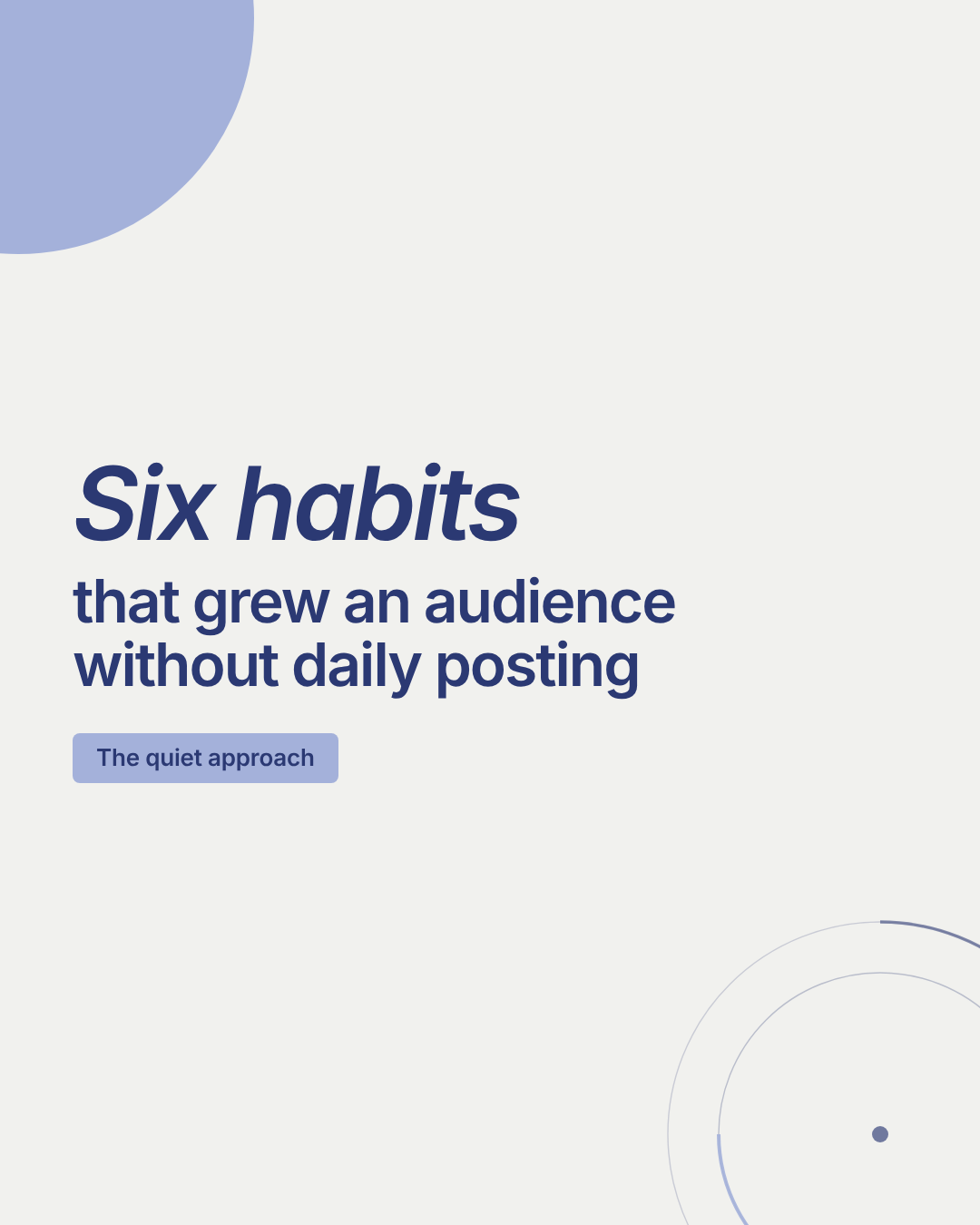 Six habits

that grew an audience without daily posting

The quiet approach